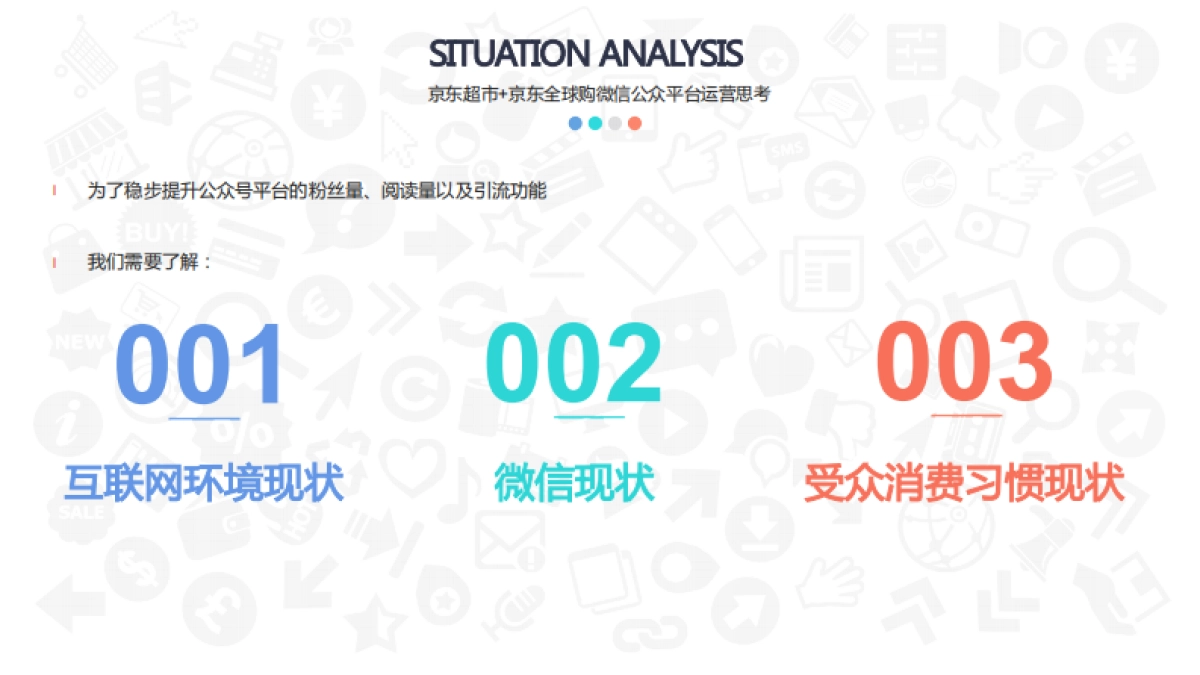 SITUATION ANALYSIS

京东超市+京东全球购微信公众平台运营思考

为了稳步提升公众号平台的粉丝量、阅读量以及引流功能

我们需要了解：

001

互联网环境现状

002

微信现状

003

受众消费习惯现状